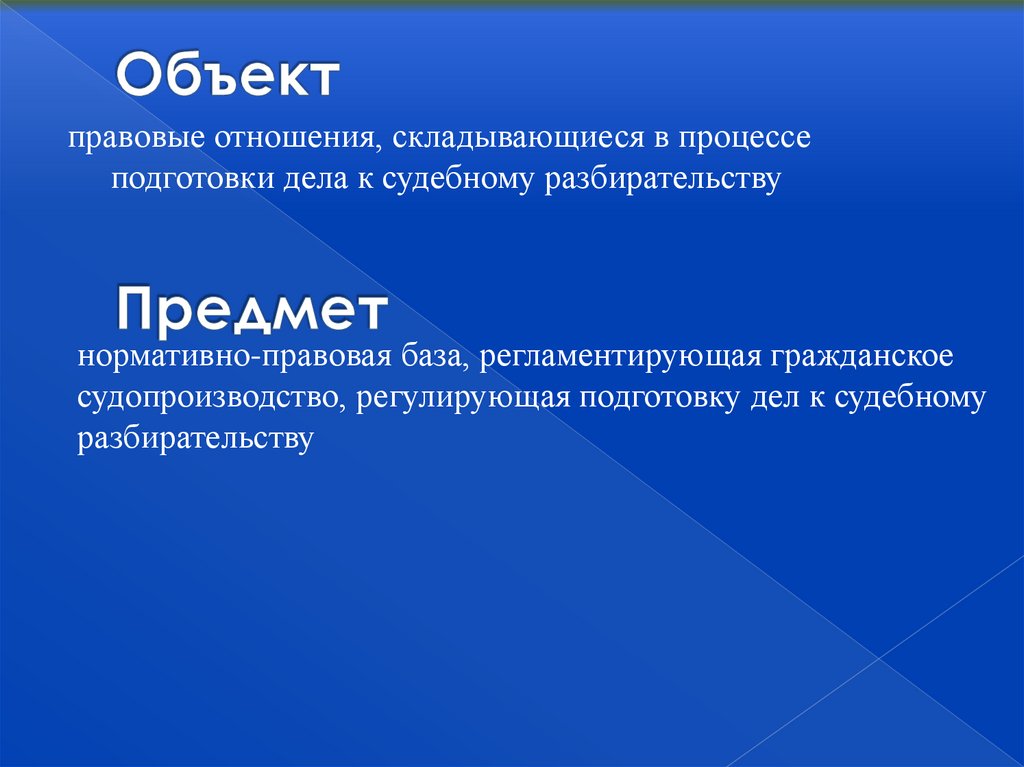 Объект

правовые отношения, складывающиеся в процессе подготовки дела к судебному разбирательству

Предмет

нормативно-правовая база, регламентирующая гражданское судопроизводство, регулирующая подготовку дел к судебному разбирательству